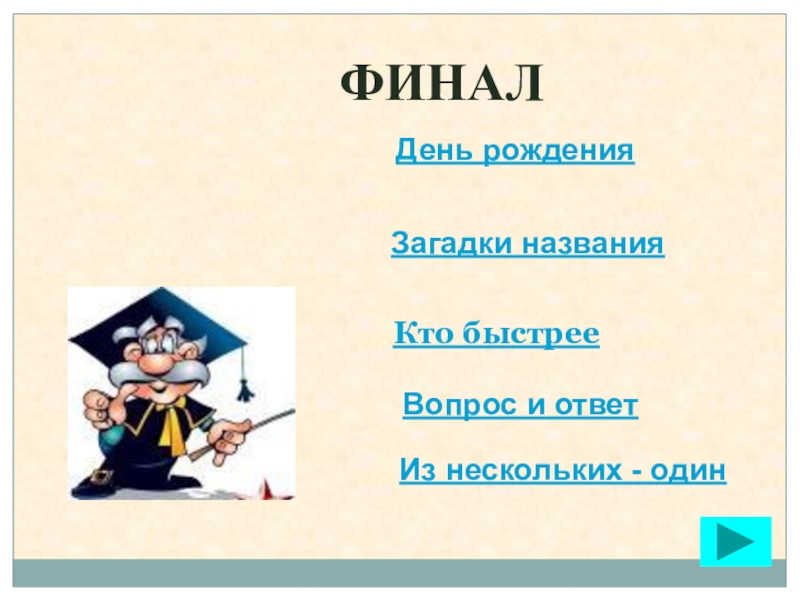 ФИНАЛ

День рождения

Загадки названия

Кто быстрее

Вопрос и ответ

Из нескольких - один